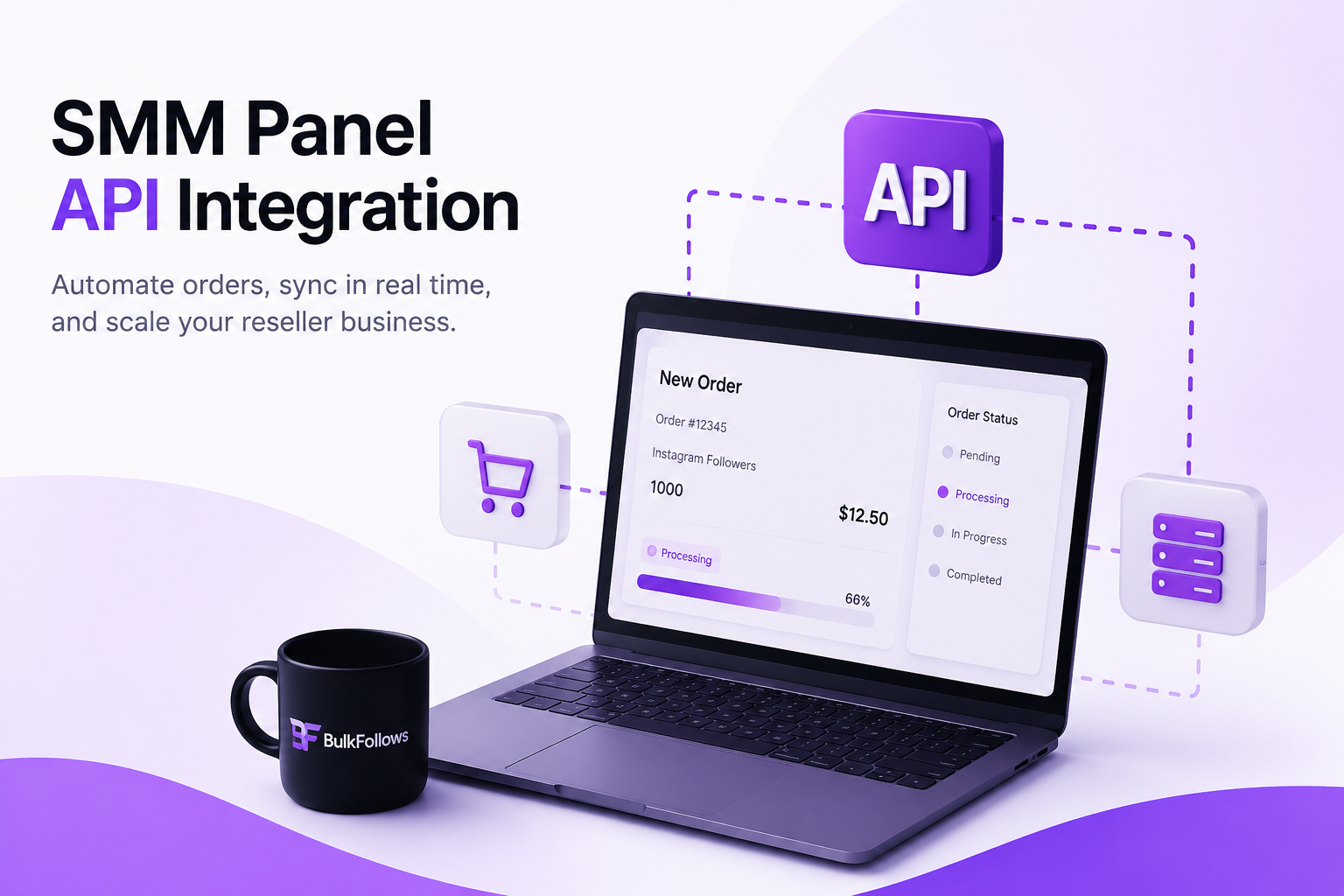 SMM Panel
API Integration

Automate orders, sync in real time, and scale your reseller business.

API

New Order

Order #12345

Instagram Followers

1000

$12.50

Processing

66%

Order Status

Pending

Processing

In Progress

Completed

BF BulkFollows